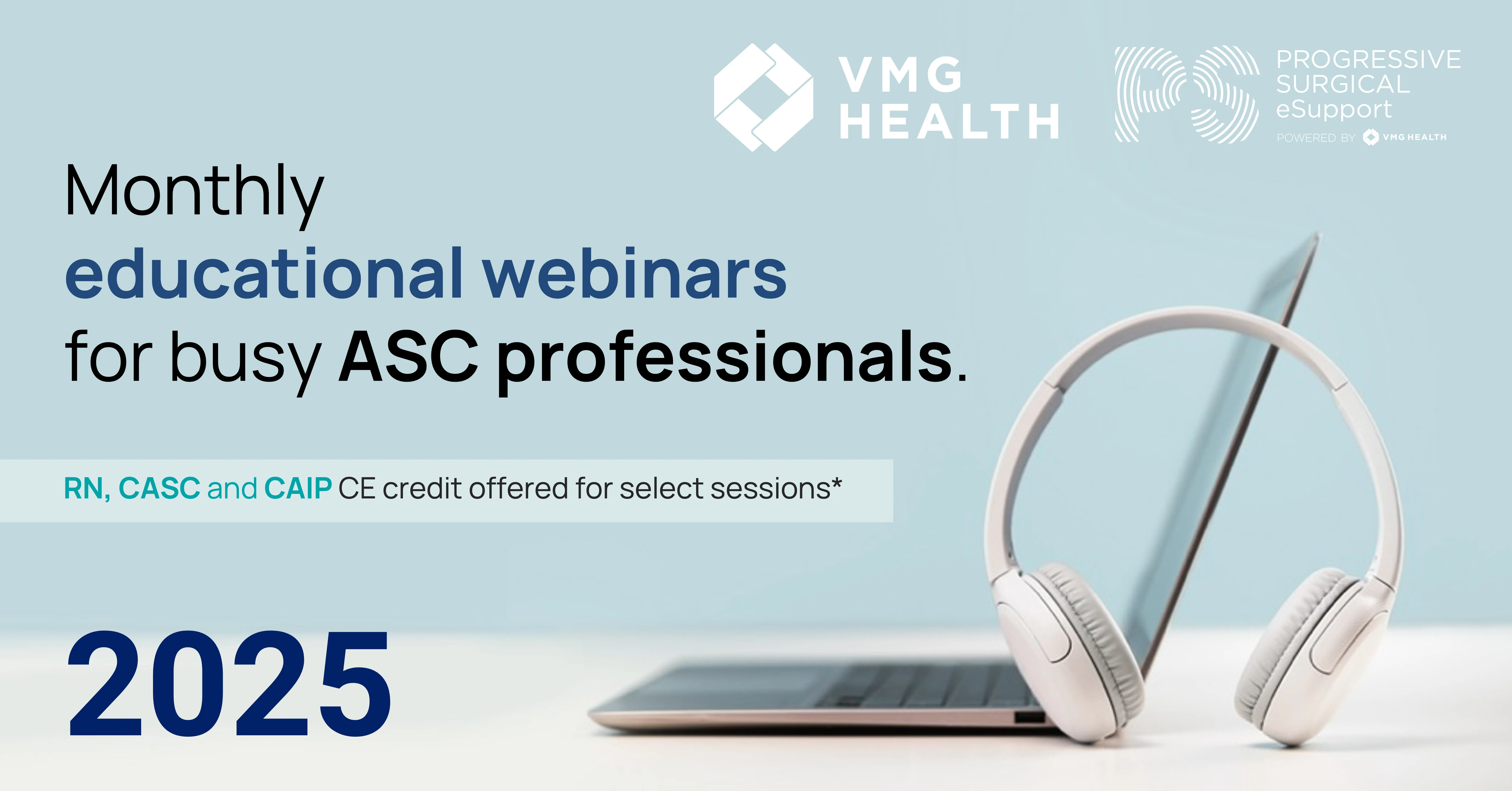 VMG HEALTH

PS PROGRESSIVE SURGICAL eSupport
POWERED BY VMG HEALTH

Monthly educational webinars for busy ASC professionals.

RN, CASC and CAIP CE credit offered for select sessions*

2025